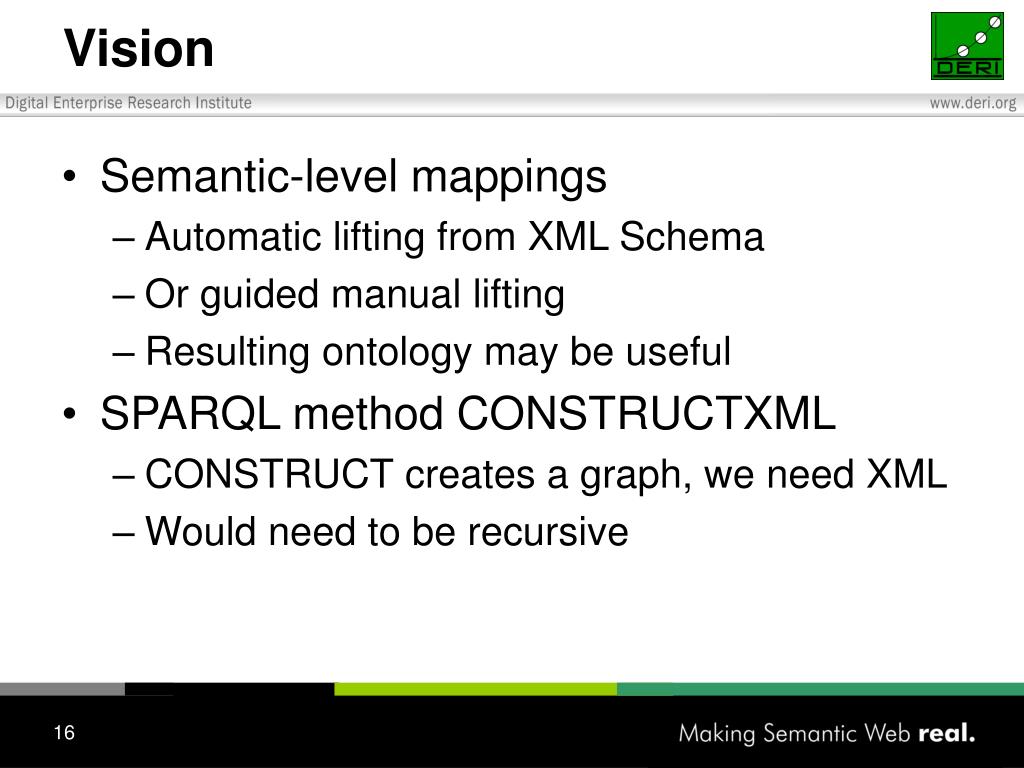 Vision

DERI

Digital Enterprise Research Institute

www.deri.org

• Semantic-level mappings
 – Automatic lifting from XML Schema
 – Or guided manual lifting
 – Resulting ontology may be useful
• SPARQL method CONSTRUCTXML
 – CONSTRUCT creates a graph, we need XML
 – Would need to be recursive

16

Making Semantic Web real.